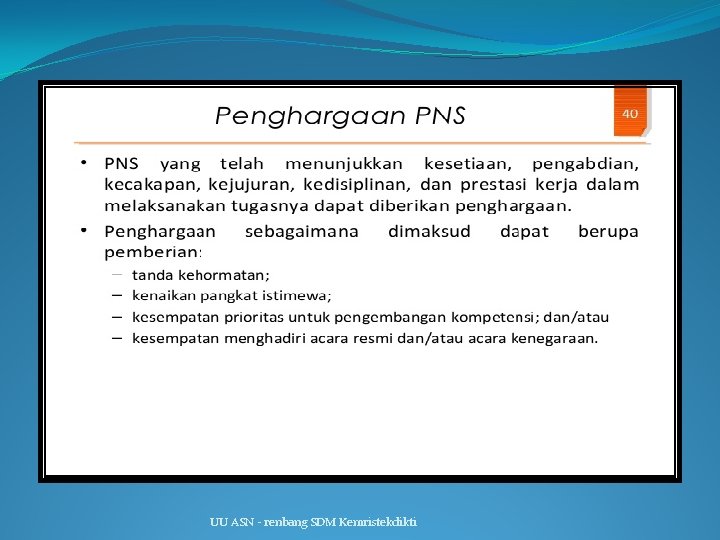 Penghargaan PNS

40

• PNS yang telah menunjukkan kesetiaan, pengabdian, kecakapan, kejujuran, kedisiplinan, dan prestasi kerja dalam melaksanakan tugasnya dapat diberikan penghargaan.

• Penghargaan sebagaimana dimaksud dapat berupa pemberian:

– tanda kehormatan;
– kenaikan pangkat istimewa;
– kesempatan prioritas untuk pengembangan kompetensi; dan/atau
– kesempatan menghadiri acara resmi dan/atau acara kenegaraan.

UU ASN - renbang SDM Kemristekdikti